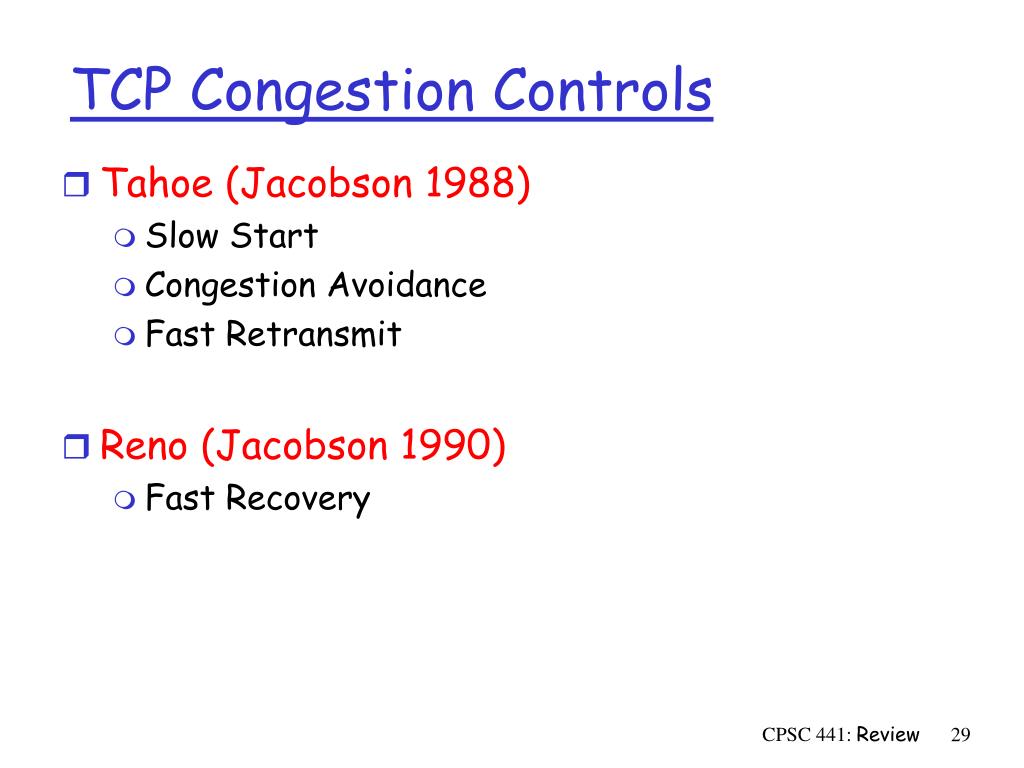 TCP Congestion Controls

Tahoe (Jacobson 1988)
Slow Start
Congestion Avoidance
Fast Retransmit

Reno (Jacobson 1990)
Fast Recovery

CPSC 441: Review 29